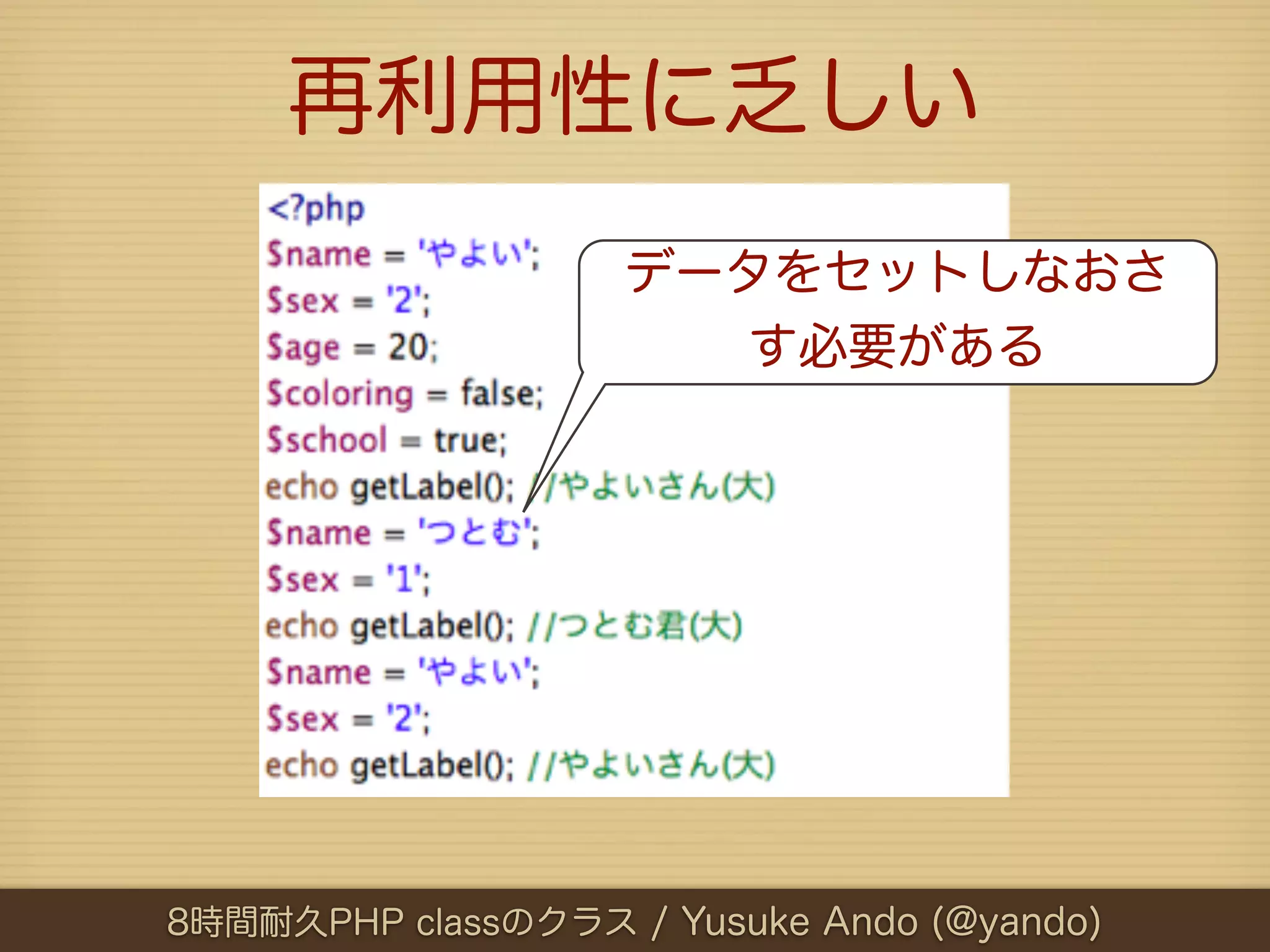 再利用性に乏しい

<?php
$name = 'やよい';
$sex = '2';
$age = 20;
$coloring = false;
$school = true;
echo getLabel(); //やよいさん(大)
$name = 'つとむ';
$sex = '1';
echo getLabel(); //つとむ君(大)
$name = 'やよい';
$sex = '2';
echo getLabel(); //やよいさん(大)

データをセットしなおさす必要がある

8時間耐久PHP classのクラス / Yusuke Ando (@yando)